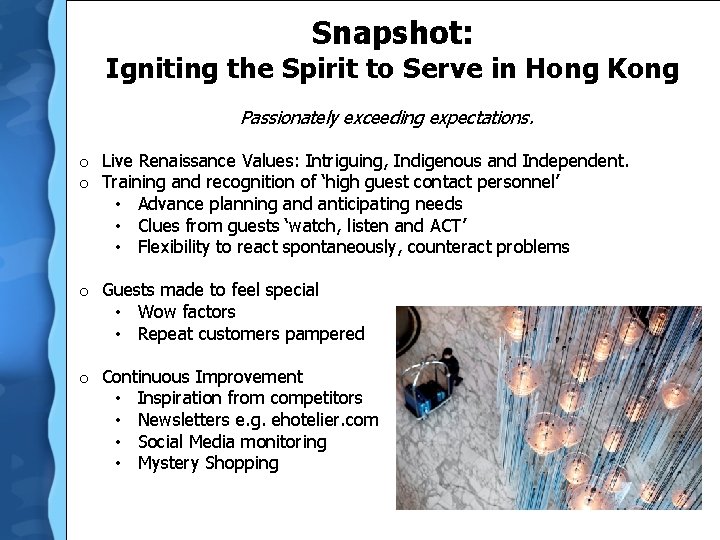 Snapshot:
Igniting the Spirit to Serve in Hong Kong

Passionately exceeding expectations.

o Live Renaissance Values: Intriguing, Indigenous and Independent.
o Training and recognition of ‘high guest contact personnel’
• Advance planning and anticipating needs
• Clues from guests ‘watch, listen and ACT’
• Flexibility to react spontaneously, counteract problems

o Guests made to feel special
• Wow factors
• Repeat customers pampered

o Continuous Improvement
• Inspiration from competitors
• Newsletters e.g. ehotelier.com
• Social Media monitoring
• Mystery Shopping